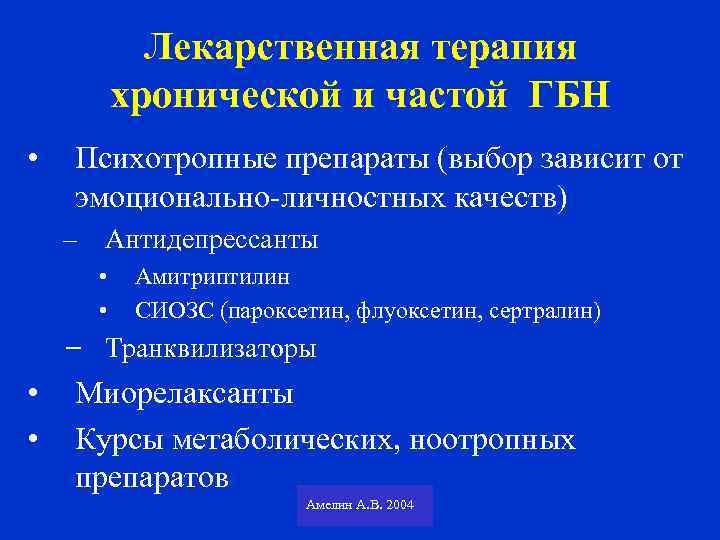 Лекарственная терапия хронической и частой ГБН

• Психотропные препараты (выбор зависит от эмоционально-личностных качеств)
– Антидепрессанты
• Амитриптилин
• СИОЗС (пароксетин, флуоксетин, сертралин)
– Транквилизаторы
• Миорелаксанты
• Курсы метаболических, ноотропных препаратов

Амелин А.В. 2004